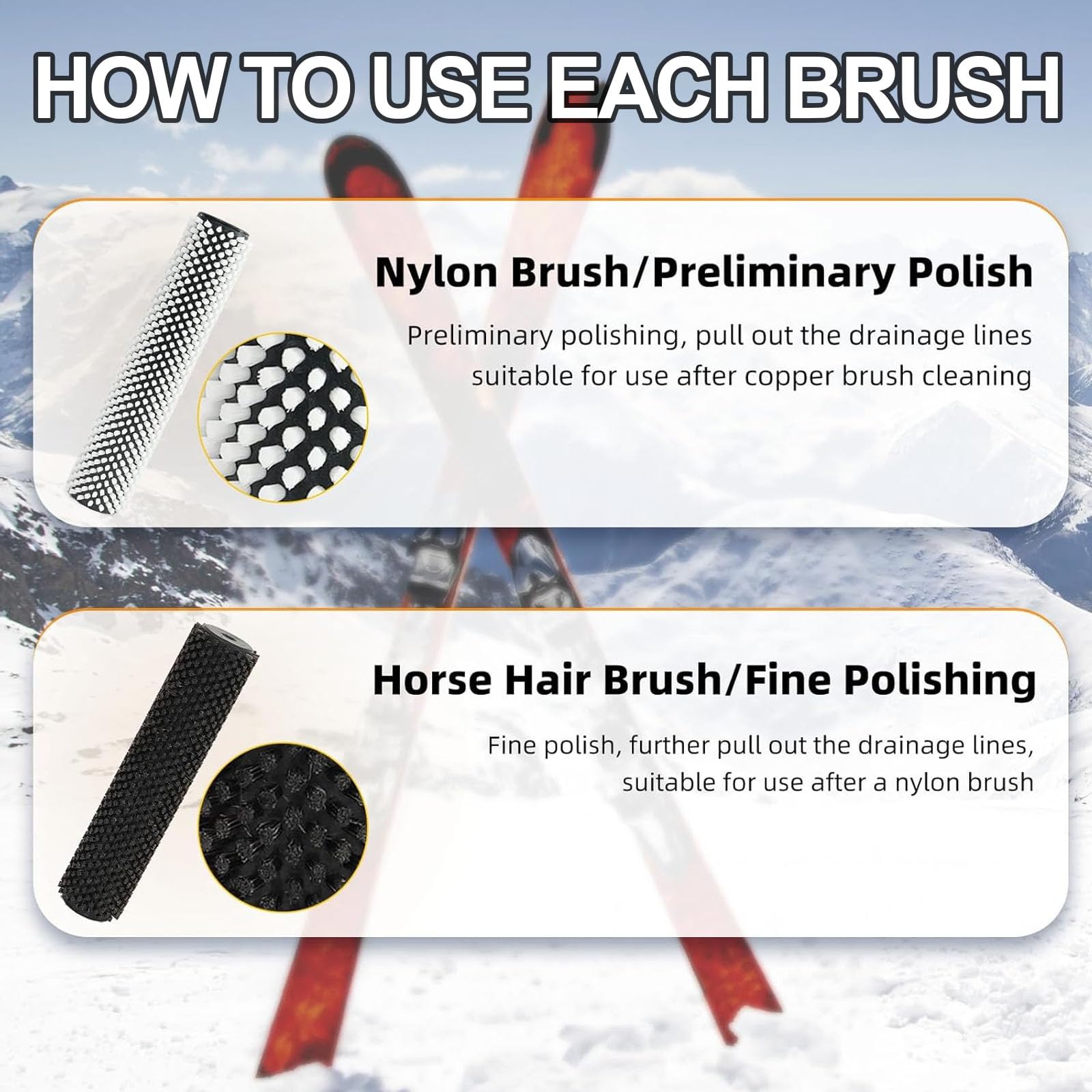 HOW TO USE EACH BRUSH

Nylon Brush/Preliminary Polish

Preliminary polishing, pull out the drainage lines suitable for use after copper brush cleaning

Horse Hair Brush/Fine Polishing

Fine polish, further pull out the drainage lines, suitable for use after a nylon brush